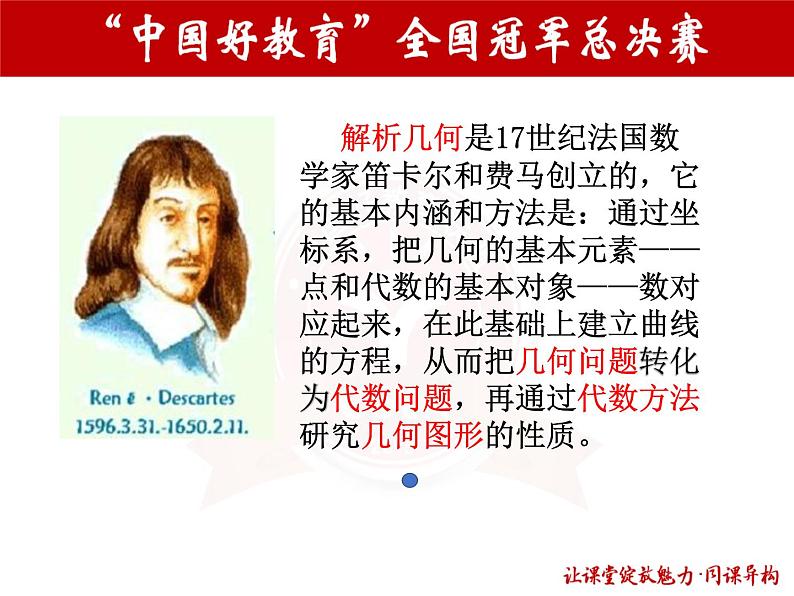 “中国好教育”全国冠军总决赛

Ren é · Descartes
1596.3.31.-1650.2.11.

解析几何是17世纪法国数学家笛卡尔和费马创立的，它的基本内涵和方法是：通过坐标系，把几何的基本元素——点和代数的基本对象——数对应起来，在此基础上建立曲线的方程，从而把几何问题转化为代数问题，再通过代数方法研究几何图形的性质。

让课堂绽放魅力·同课异构